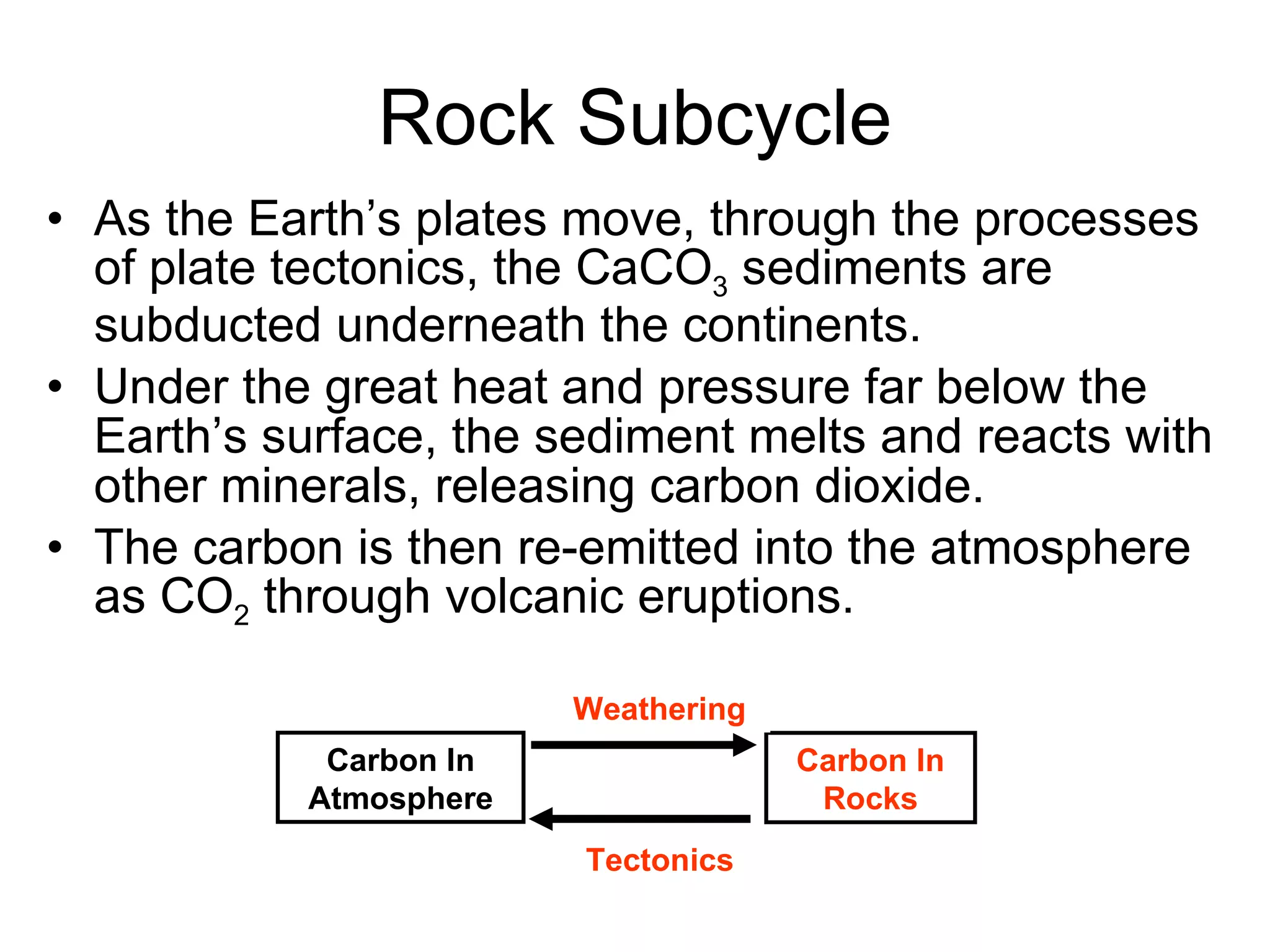 Rock Subcycle

• As the Earth’s plates move, through the processes of plate tectonics, the $CaCO_3$ sediments are subducted underneath the continents.
• Under the great heat and pressure far below the Earth’s surface, the sediment melts and reacts with other minerals, releasing carbon dioxide.
• The carbon is then re-emitted into the atmosphere as $CO_2$ through volcanic eruptions.

Weathering

Carbon In Atmosphere

Carbon In Rocks

Tectonics